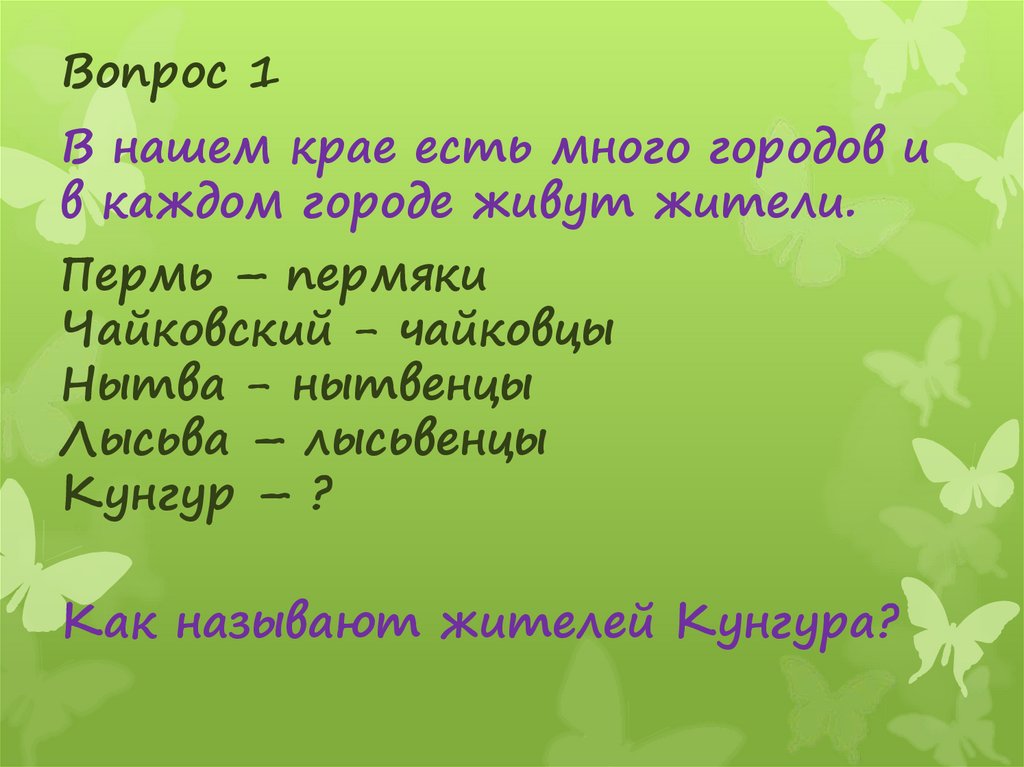 Вопрос 1

В нашем крае есть много городов и в каждом городе живут жители.

Пермь – пермяки
Чайковский - чайковцы
Нытва - нытвенцы
Лысьва – лысьвенцы
Кунгур – ?

Как называют жителей Кунгура?